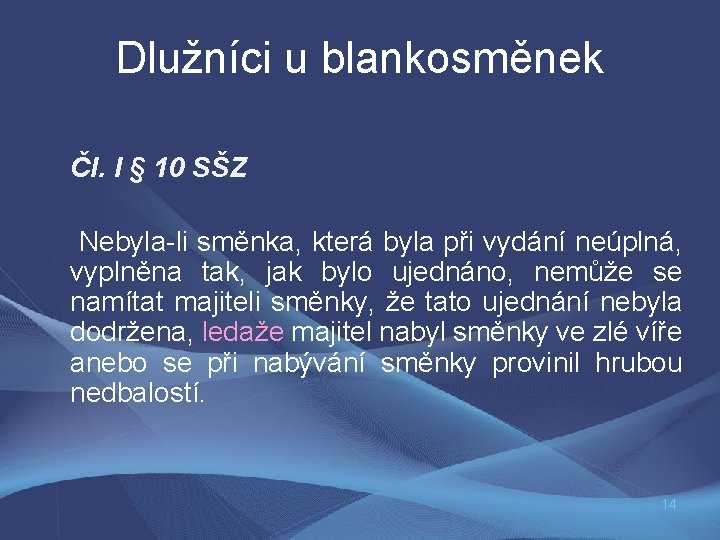 Dlužníci u blankosměnek

Čl. I § 10 SŠZ

Nebyla-li směnka, která byla při vydání neúplná, vyplněna tak, jak bylo ujednáno, nemůže se namítat majiteli směnky, že tato ujednání nebyla dodržena, ledaže majitel nabyl směnky ve zlé víře anebo se při nabývání směnky provinil hrubou nedbalostí.

14